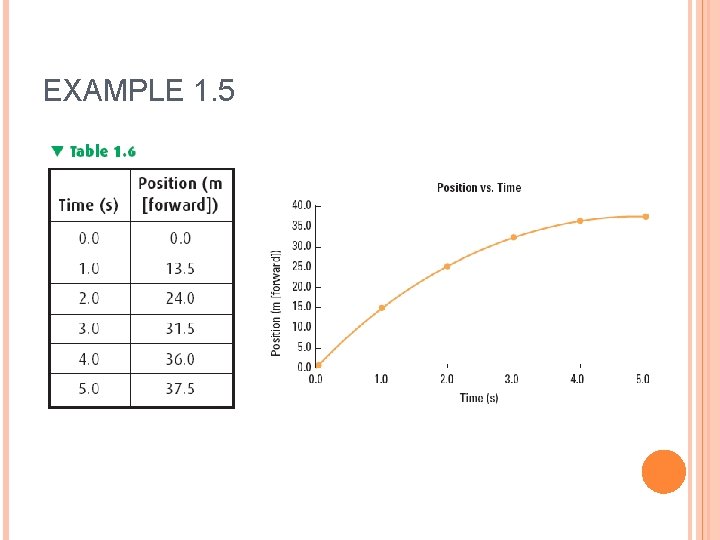 EXAMPLE 1.5

▼ Table 1.6

| Time (s) | Position (m [forward]) |
|---|---|
| 0.0 | 0.0 |
| 1.0 | 13.5 |
| 2.0 | 24.0 |
| 3.0 | 31.5 |
| 4.0 | 36.0 |
| 5.0 | 37.5 |

Position vs. Time

40.0
35.0
30.0
25.0
20.0
15.0
10.0
5.0
0.0

Position (m [forward])

0.0 1.0 2.0 3.0 4.0 5.0

Time (s)